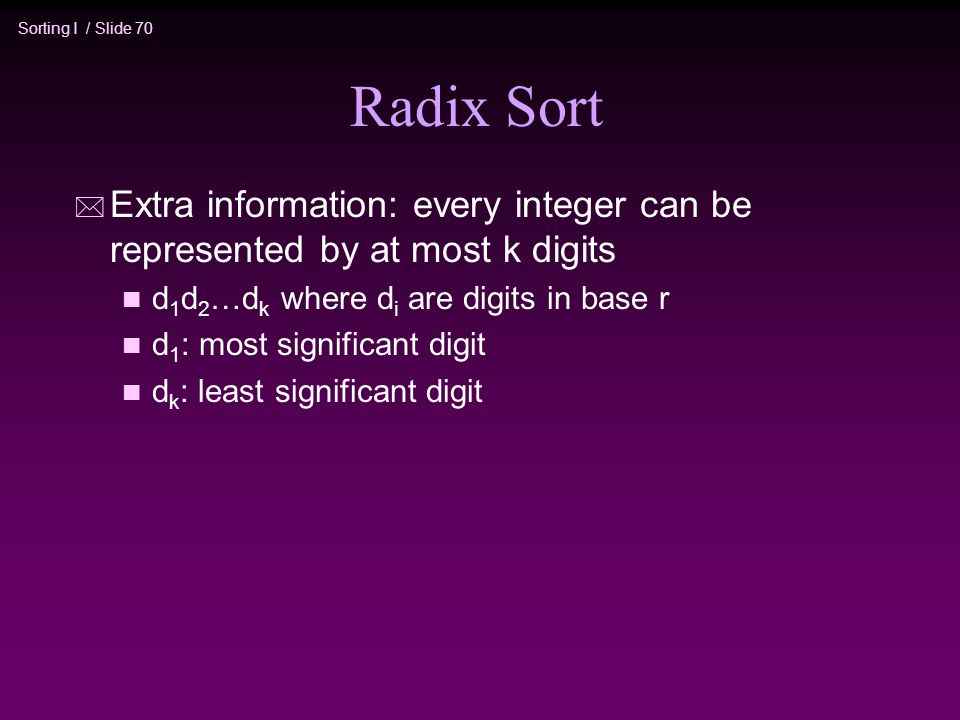 Sorting I / Slide 70

Radix Sort

Extra information: every integer can be represented by at most k digits

$d_1d_2 \ldots d_k$ where $d_i$ are digits in base r

$d_1$: most significant digit

$d_k$: least significant digit